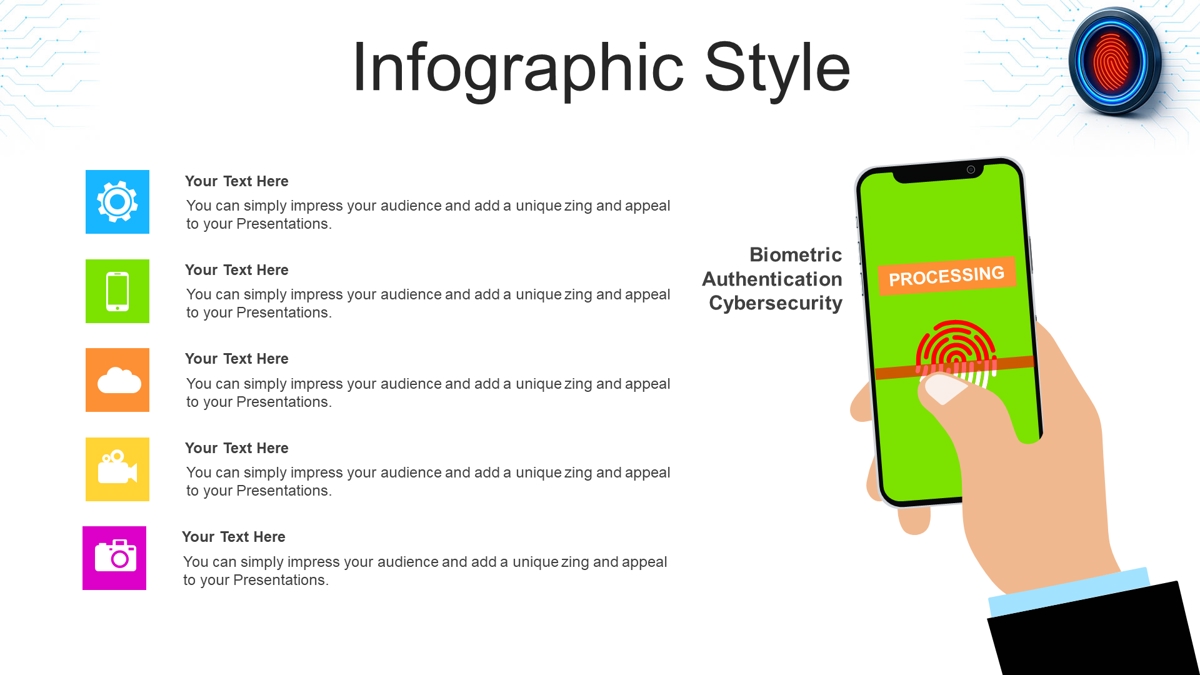 Infographic Style

Your Text Here
You can simply impress your audience and add a unique zing and appeal to your Presentations.

Your Text Here
You can simply impress your audience and add a unique zing and appeal to your Presentations.

Your Text Here
You can simply impress your audience and add a unique zing and appeal to your Presentations.

Your Text Here
You can simply impress your audience and add a unique zing and appeal to your Presentations.

Your Text Here
You can simply impress your audience and add a unique zing and appeal to your Presentations.

Biometric Authentication Cybersecurity

PROCESSING